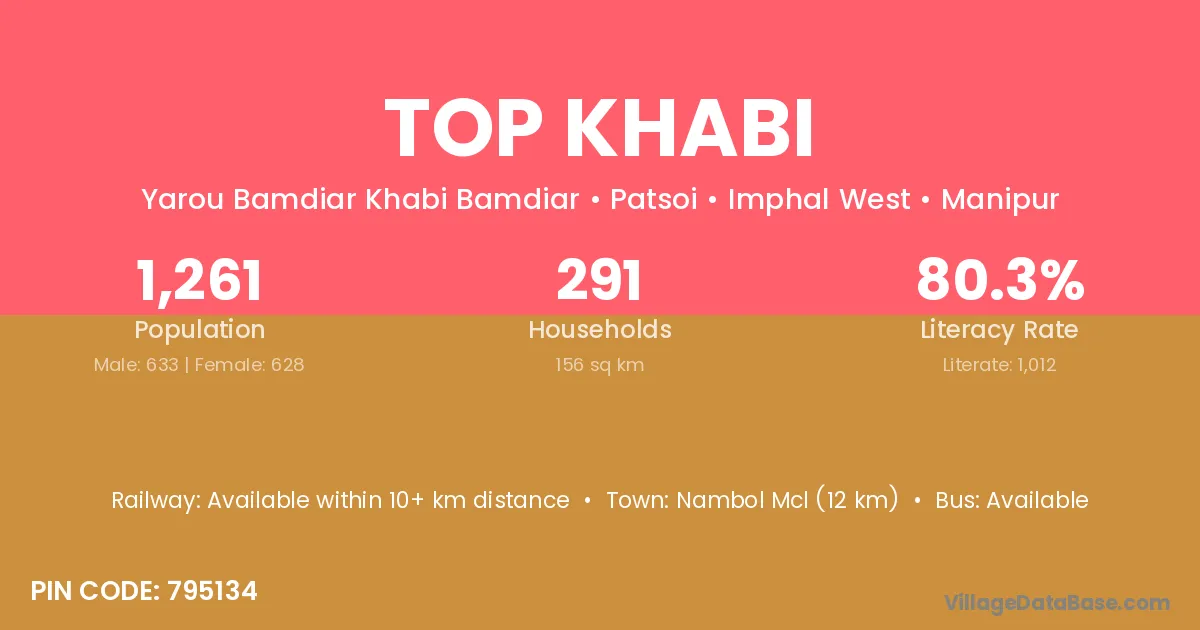 TOP KHABI

Yarou Bamdiar Khabi Bamdiar • Patsoi • Imphal West • Manipur

1,261
Population
Male: 633 | Female: 628

291
Households
156 sq km

80.3%
Literacy Rate
Literate: 1,012

Railway: Available within 10+ km distance • Town: Nambol Mcl (12 km) • Bus: Available

PIN CODE: 795134

VillageDataBase.com